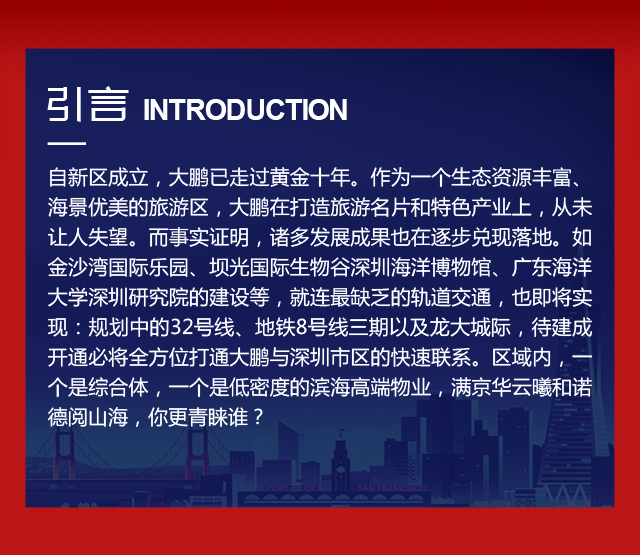 引言 INTRODUCTION

自新区成立，大鹏已走过黄金十年。作为一个生态资源丰富、海景优美的旅游区，大鹏在打造旅游名片和特色产业上，从未让人失望。而事实证明，诸多发展成果也在逐步兑现落地。如金沙湾国际乐园、坝光国际生物谷深圳海洋博物馆、广东海洋大学深圳研究院的建设等，就连最缺乏的轨道交通，也即将实现：规划中的32号线、地铁8号线三期以及龙大城际，待建成开通必将全方位打通大鹏与深圳市区的快速联系。区域内，一个是综合体，一个是低密度的滨海高端物业，满京华云曦和诺德阅山海，你更青睐谁？

PORT OF SAN FRANCISCO